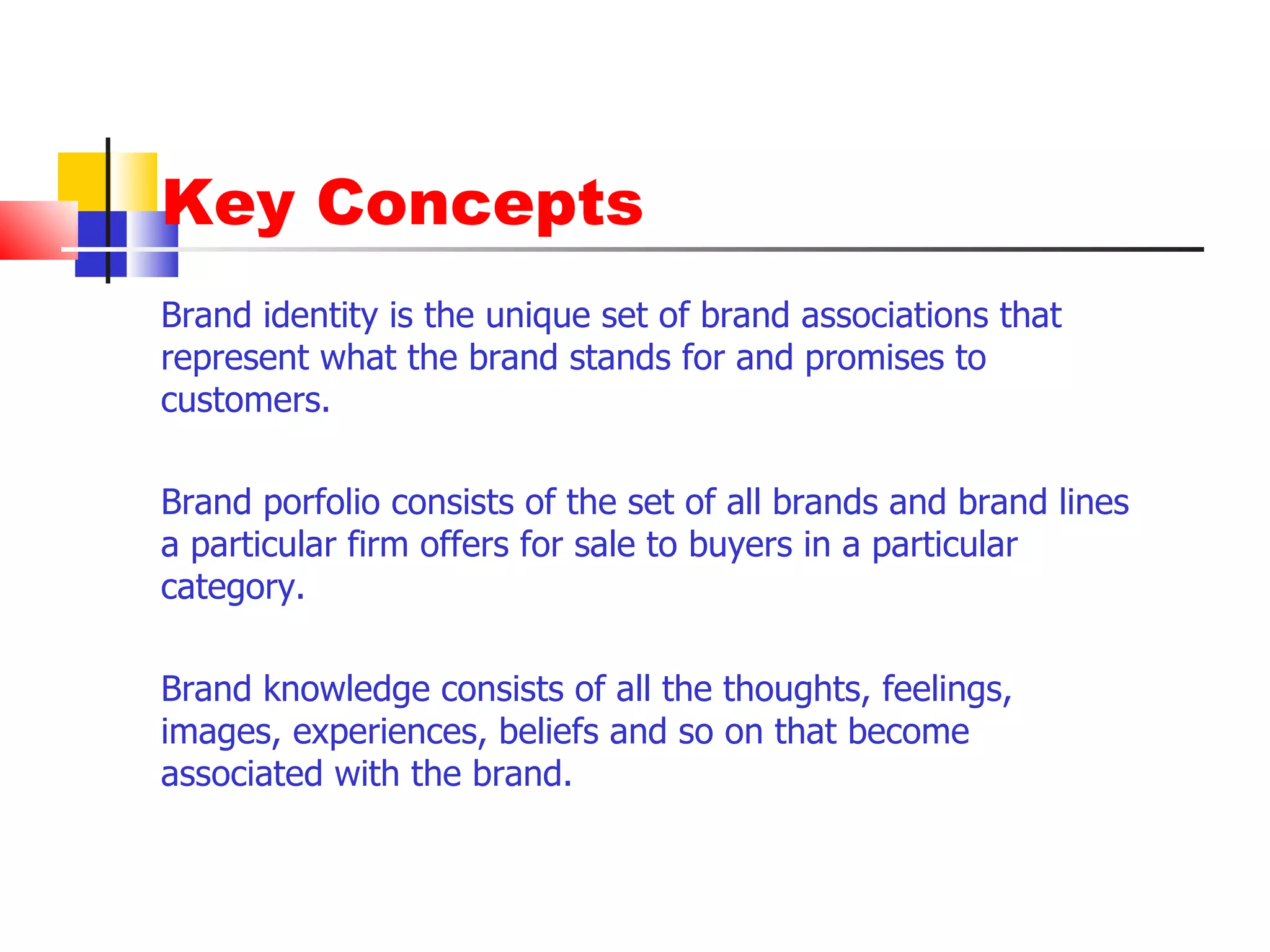 Key Concepts

Brand identity is the unique set of brand associations that represent what the brand stands for and promises to customers.

Brand porfolio consists of the set of all brands and brand lines a particular firm offers for sale to buyers in a particular category.

Brand knowledge consists of all the thoughts, feelings, images, experiences, beliefs and so on that become associated with the brand.